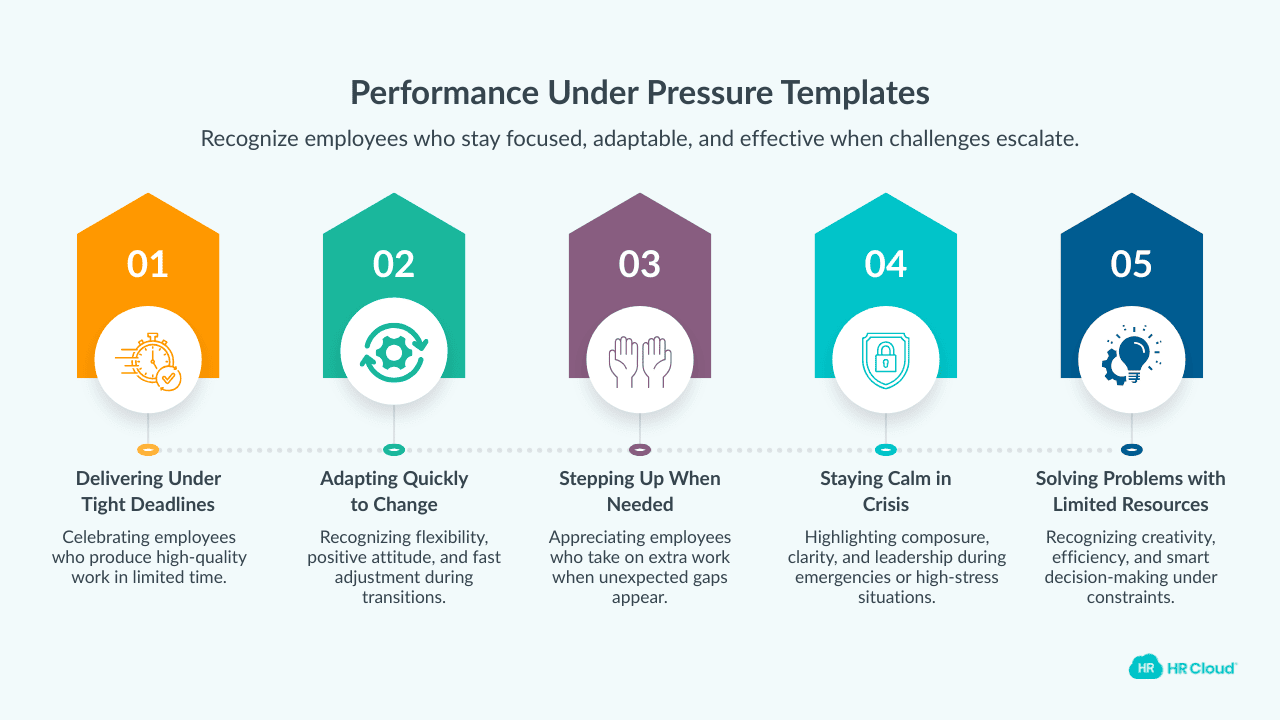 Performance Under Pressure Templates

Recognize employees who stay focused, adaptable, and effective when challenges escalate.

01

Delivering Under Tight Deadlines

Celebrating employees who produce high-quality work in limited time.

02

Adapting Quickly to Change

Recognizing flexibility, positive attitude, and fast adjustment during transitions.

03

Stepping Up When Needed

Appreciating employees who take on extra work when unexpected gaps appear.

04

Staying Calm in Crisis

Highlighting composure, clarity, and leadership during emergencies or high-stress situations.

05

Solving Problems with Limited Resources

Recognizing creativity, efficiency, and smart decision-making under constraints.

HR HR Cloud